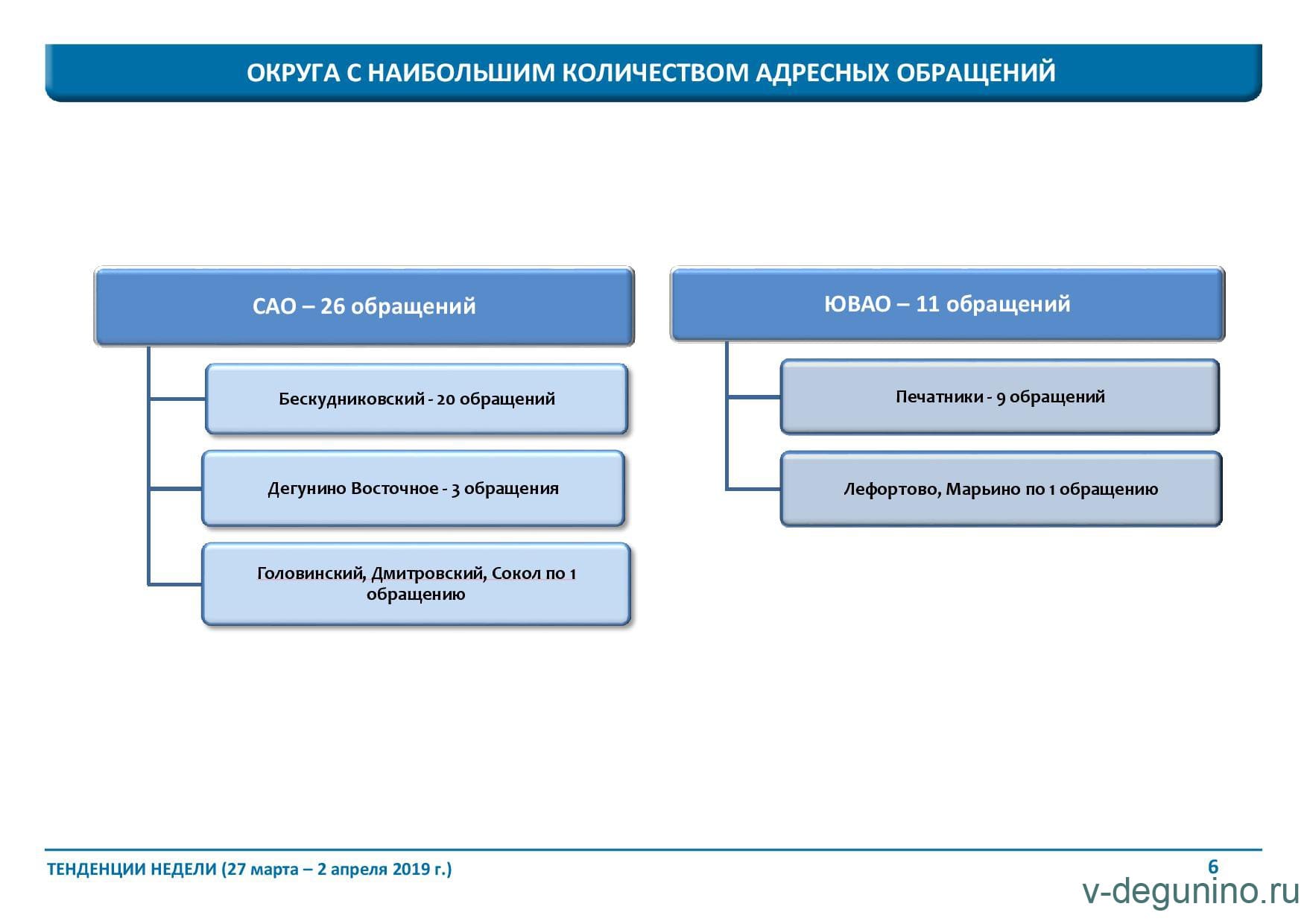 ОКРУГА С НАИБОЛЬШИМ КОЛИЧЕСТВОМ АДРЕСНЫХ ОБРАЩЕНИЙ

САО – 26 обращений

Бескудниковский - 20 обращений

Дегунино Восточное - 3 обращения

Головинский, Дмитровский, Сокол по 1 обращению

ЮВАО – 11 обращений

Печатники - 9 обращений

Лефортово, Марьино по 1 обращению

ТЕНДЕНЦИИ НЕДЕЛИ (27 марта – 2 апреля 2019 г.)

6

v-degunino.ru